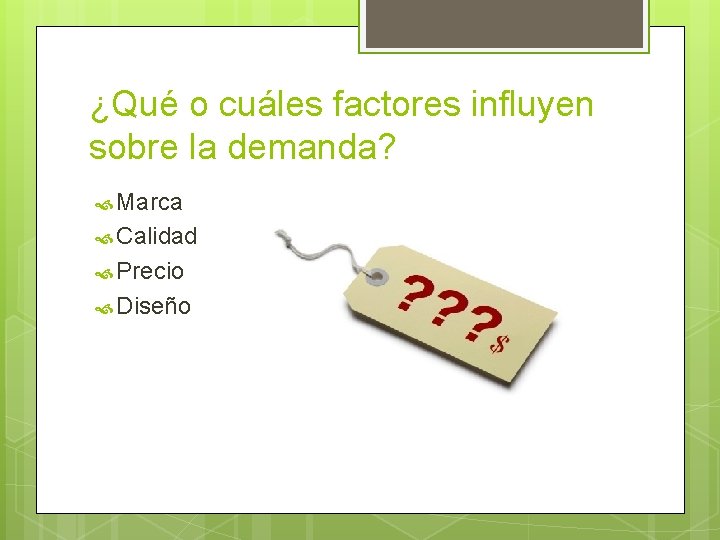 ¿Qué o cuáles factores influyen sobre la demanda?

Marca
Calidad
Precio
Diseño

???$